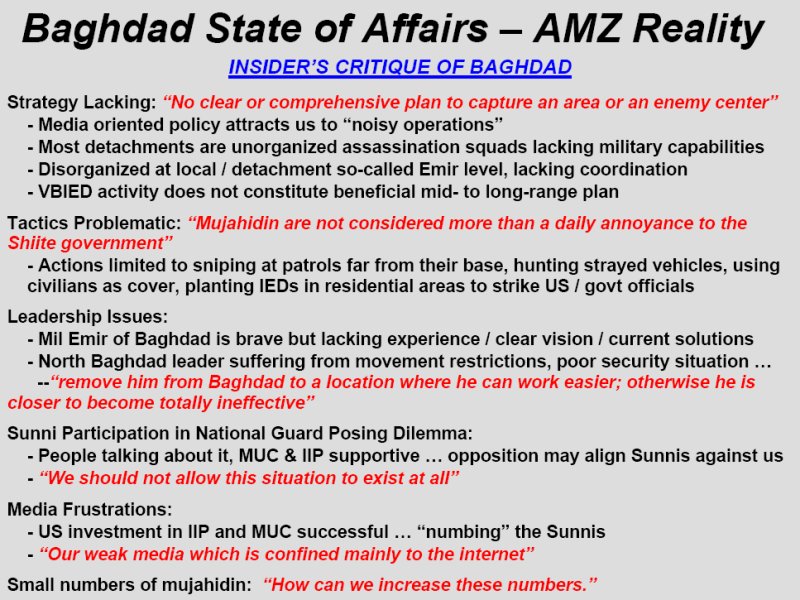 Baghdad State of Affairs – AMZ Reality

INSIDER'S CRITIQUE OF BAGHDAD

Strategy Lacking: "No clear or comprehensive plan to capture an area or an enemy center"
- Media oriented policy attracts us to "noisy operations"
- Most detachments are unorganized assassination squads lacking military capabilities
- Disorganized at local / detachment so-called Emir level, lacking coordination
- VBIED activity does not constitute beneficial mid- to long-range plan

Tactics Problematic: "Mujahidin are not considered more than a daily annoyance to the Shiite government"
- Actions limited to sniping at patrols far from their base, hunting strayed vehicles, using civilians as cover, planting IEDs in residential areas to strike US / govt officials

Leadership Issues:
- Mil Emir of Baghdad is brave but lacking experience / clear vision / current solutions
- North Baghdad leader suffering from movement restrictions, poor security situation …
--"remove him from Baghdad to a location where he can work easier; otherwise he is closer to become totally ineffective"

Sunni Participation in National Guard Posing Dilemma:
- People talking about it, MUC & IIP supportive … opposition may align Sunnis against us
- "We should not allow this situation to exist at all"

Media Frustrations:
- US investment in IIP and MUC successful … "numbing" the Sunnis
- "Our weak media which is confined mainly to the internet"

Small numbers of mujahidin: "How can we increase these numbers."